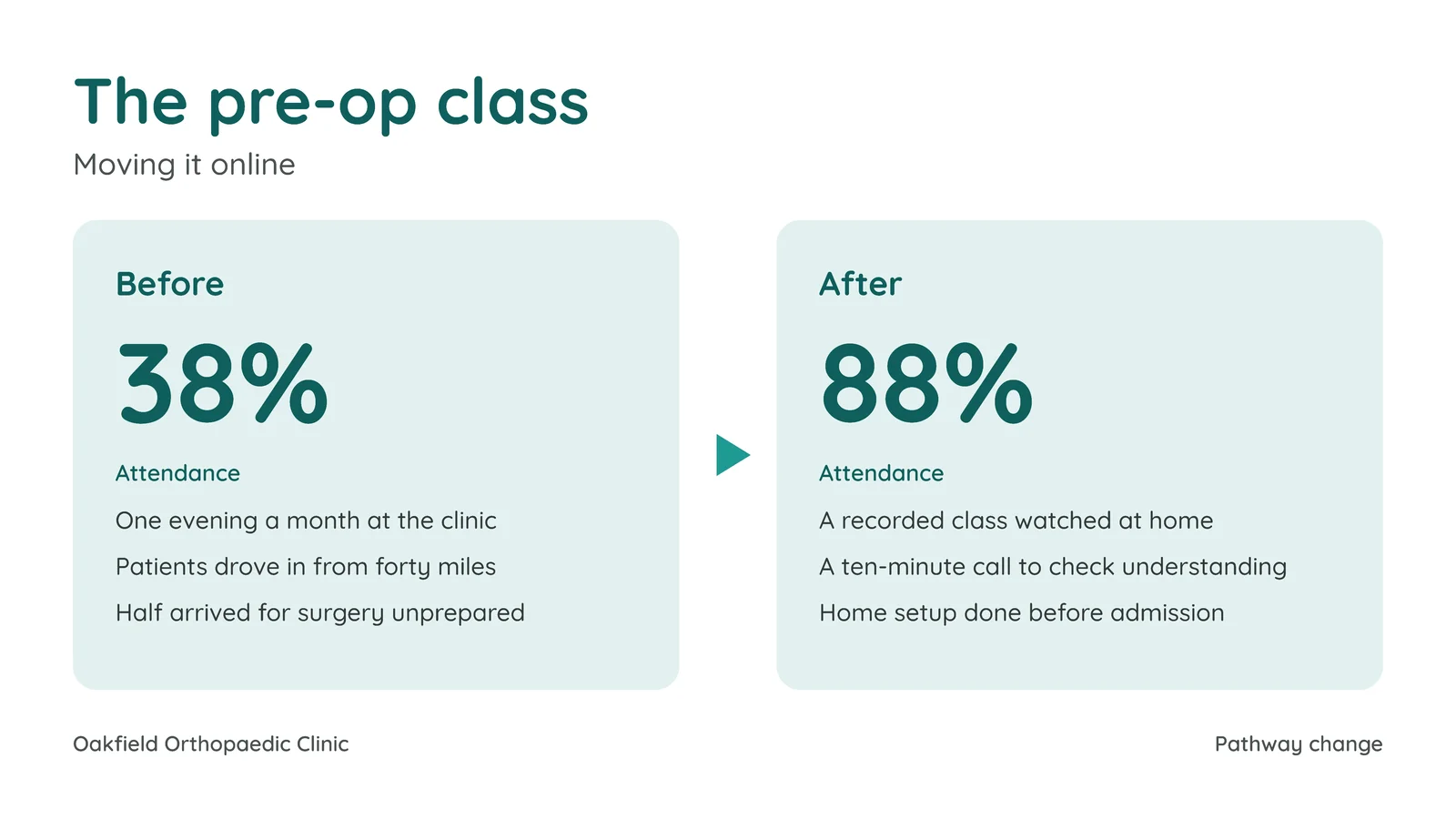 The pre-op class
Moving it online

Before

38%

Attendance

One evening a month at the clinic

Patients drove in from forty miles

Half arrived for surgery unprepared

After

88%

Attendance

A recorded class watched at home

A ten-minute call to check understanding

Home setup done before admission

Oakfield Orthopaedic Clinic

Pathway change